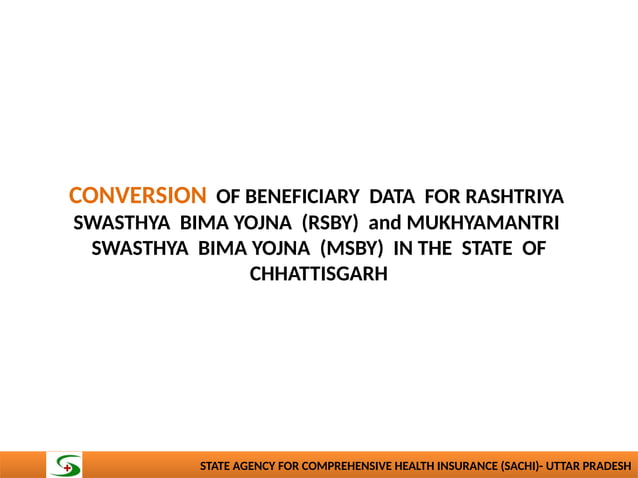 CONVERSION OF BENEFICIARY DATA FOR RASHTRIYA SWASTHYA BIMA YOJNA (RSBY) and MUKHYAMANTRI SWASTHYA BIMA YOJNA (MSBY) IN THE STATE OF CHHATTISGARH

STATE AGENCY FOR COMPREHENSIVE HEALTH INSURANCE (SACHI)- UTTAR PRADESH